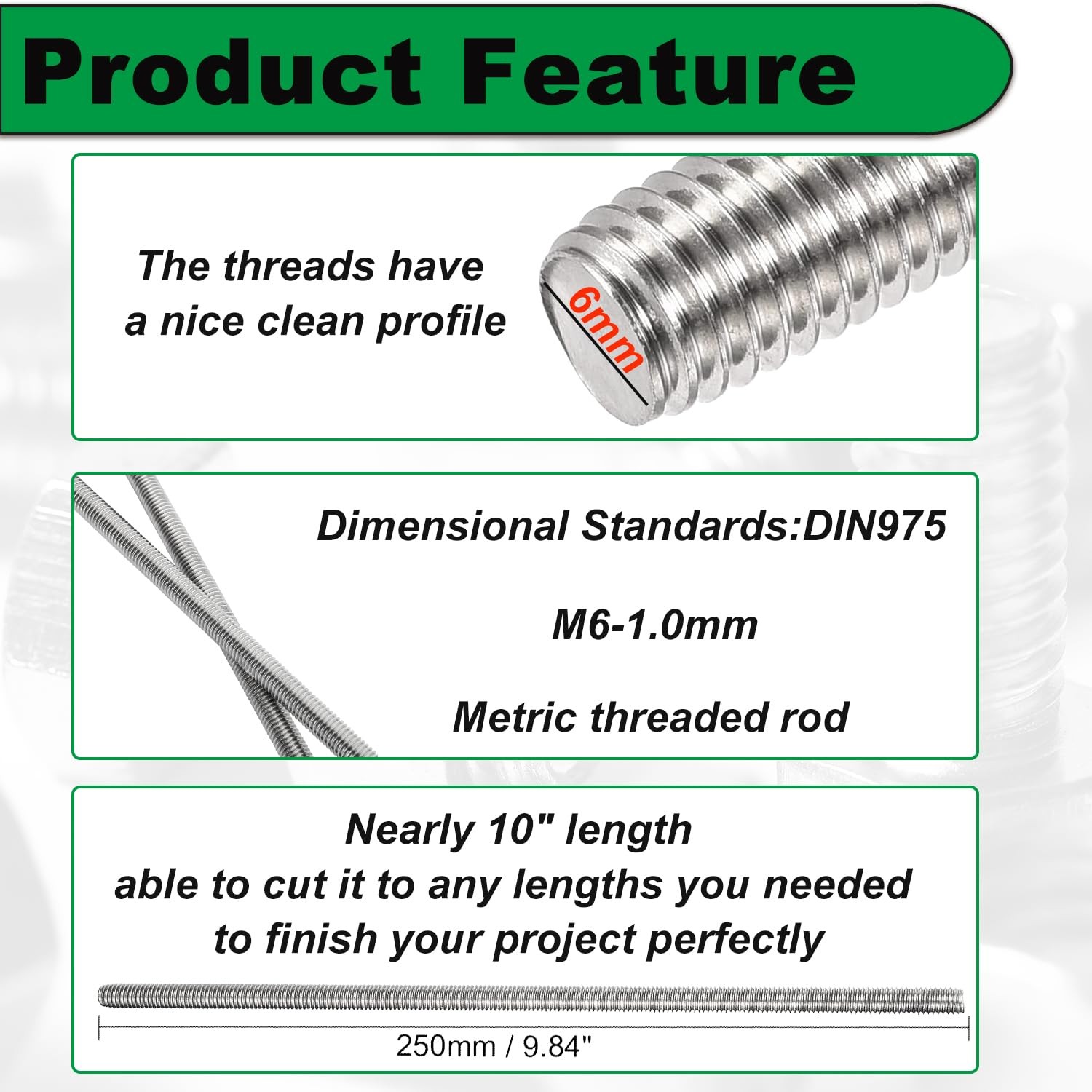 Product Feature

The threads have a nice clean profile

6mm

Dimensional Standards:DIN975

M6-1.0mm

Metric threaded rod

Nearly 10" length
able to cut it to any lengths you needed to finish your project perfectly

250mm / 9.84"